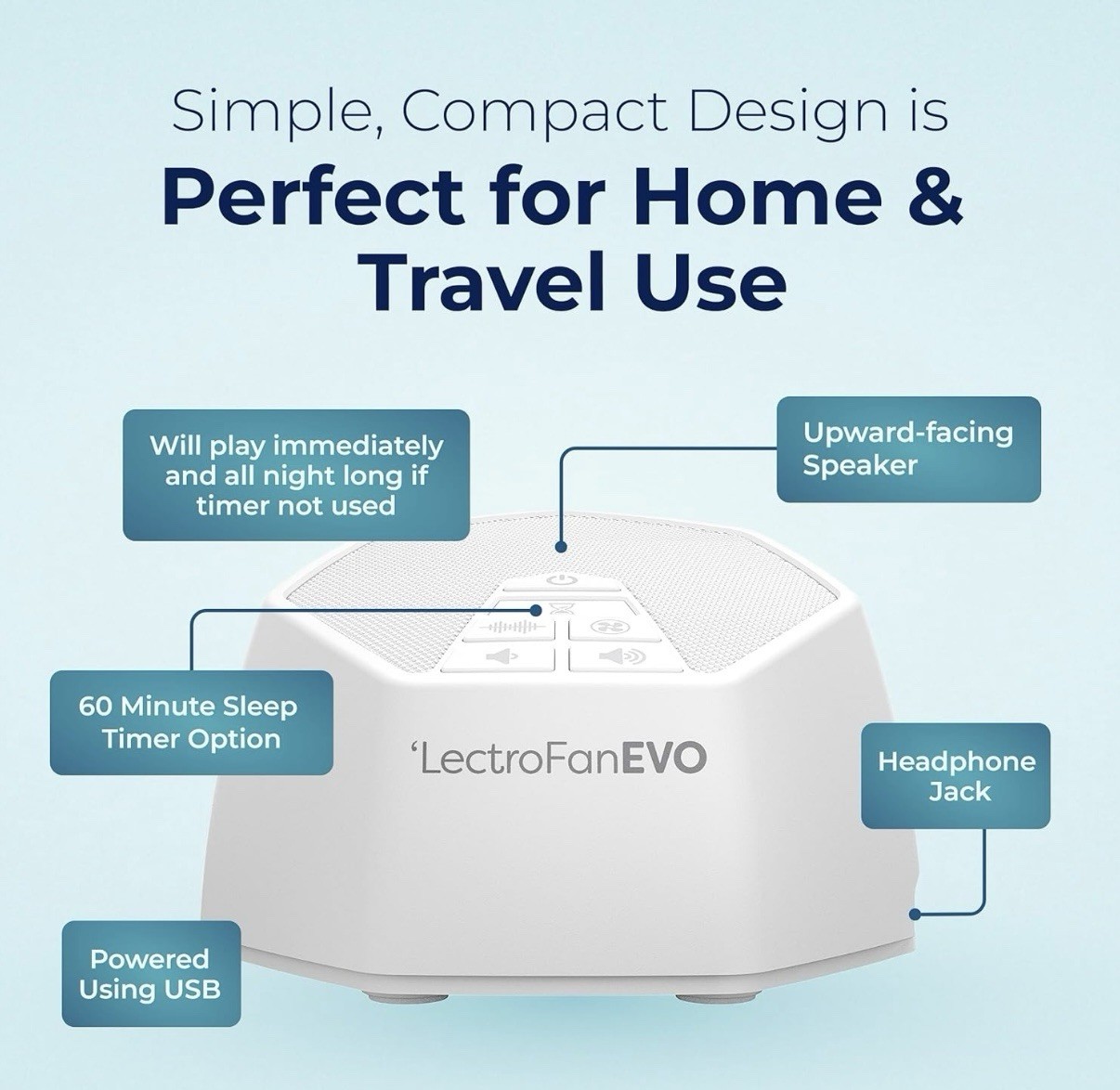 Simple, Compact Design is

Perfect for Home & Travel Use

Will play immediately and all night long if timer not used

Upward-facing Speaker

60 Minute Sleep Timer Option

'LectroFanEVO

Headphone Jack

Powered Using USB